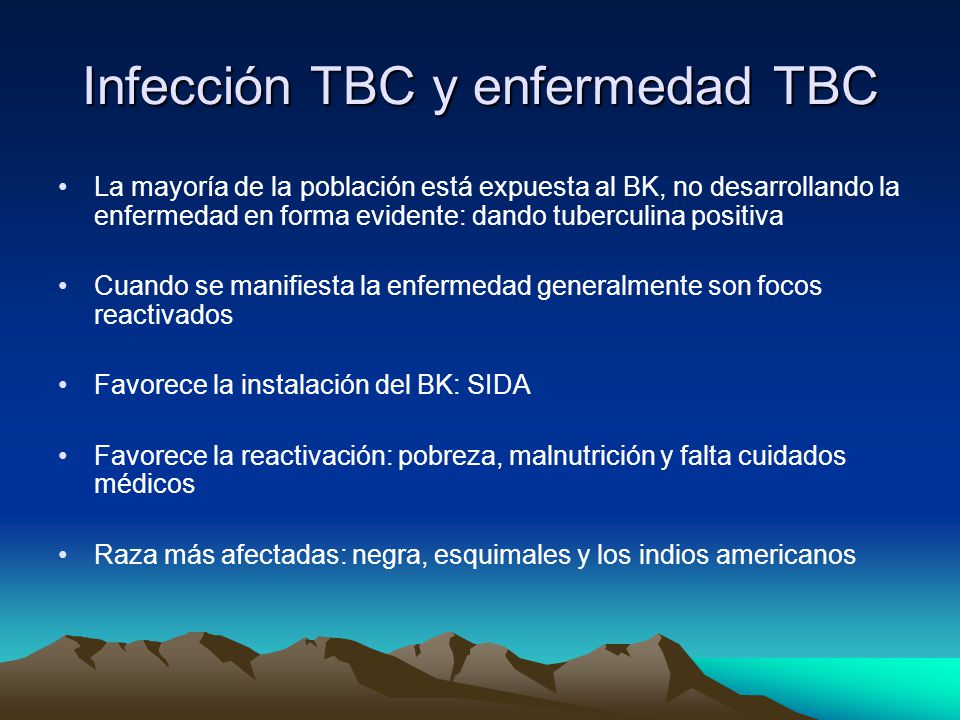 Infección TBC y enfermedad TBC

• La mayoría de la población está expuesta al BK, no desarrollando la enfermedad en forma evidente: dando tuberculina positiva

• Cuando se manifiesta la enfermedad generalmente son focos reactivados

• Favorece la instalación del BK: SIDA

• Favorece la reactivación: pobreza, malnutrición y falta cuidados médicos

• Raza más afectadas: negra, esquimales y los indios americanos